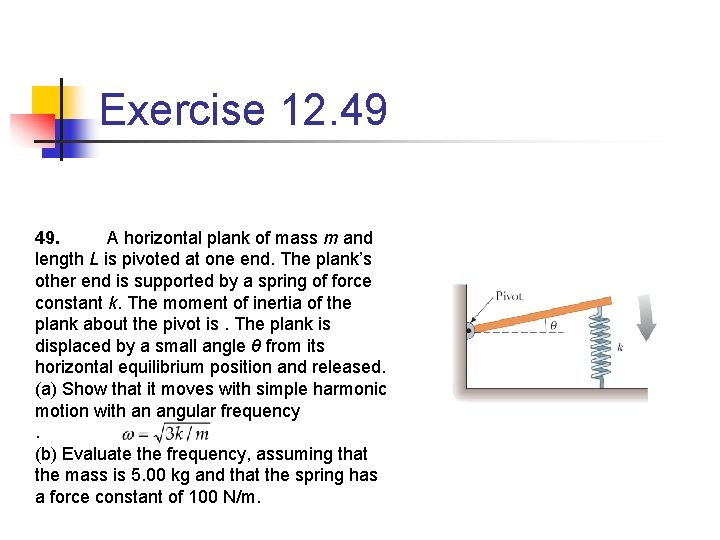 Exercise 12.49

49. A horizontal plank of mass $m$ and length $L$ is pivoted at one end. The plank's other end is supported by a spring of force constant $k$. The moment of inertia of the plank about the pivot is . The plank is displaced by a small angle $\theta$ from its horizontal equilibrium position and released. (a) Show that it moves with simple harmonic motion with an angular frequency
. $\omega = \sqrt{3k/m}$
(b) Evaluate the frequency, assuming that the mass is 5.00 kg and that the spring has a force constant of 100 N/m.

Pivot
$\theta$
$k$